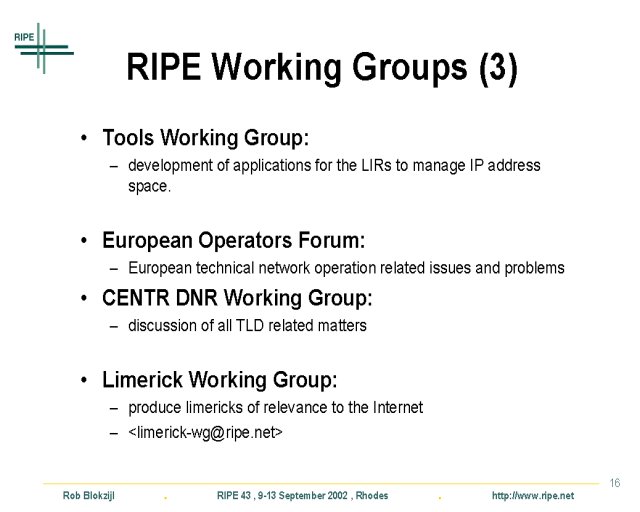 RIPE

RIPE Working Groups (3)

• Tools Working Group:
– development of applications for the LIRs to manage IP address space.

• European Operators Forum:
– European technical network operation related issues and problems

• CENTR DNR Working Group:
– discussion of all TLD related matters

• Limerick Working Group:
– produce limericks of relevance to the Internet
– <limerick-wg@ripe.net>

16

Rob Blokzijl . RIPE 43 , 9-13 September 2002 , Rhodes . http://www.ripe.net